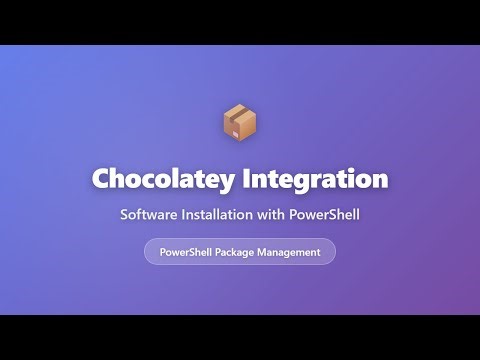 Chocolatey Integration

Software Installation with PowerShell

PowerShell Package Management